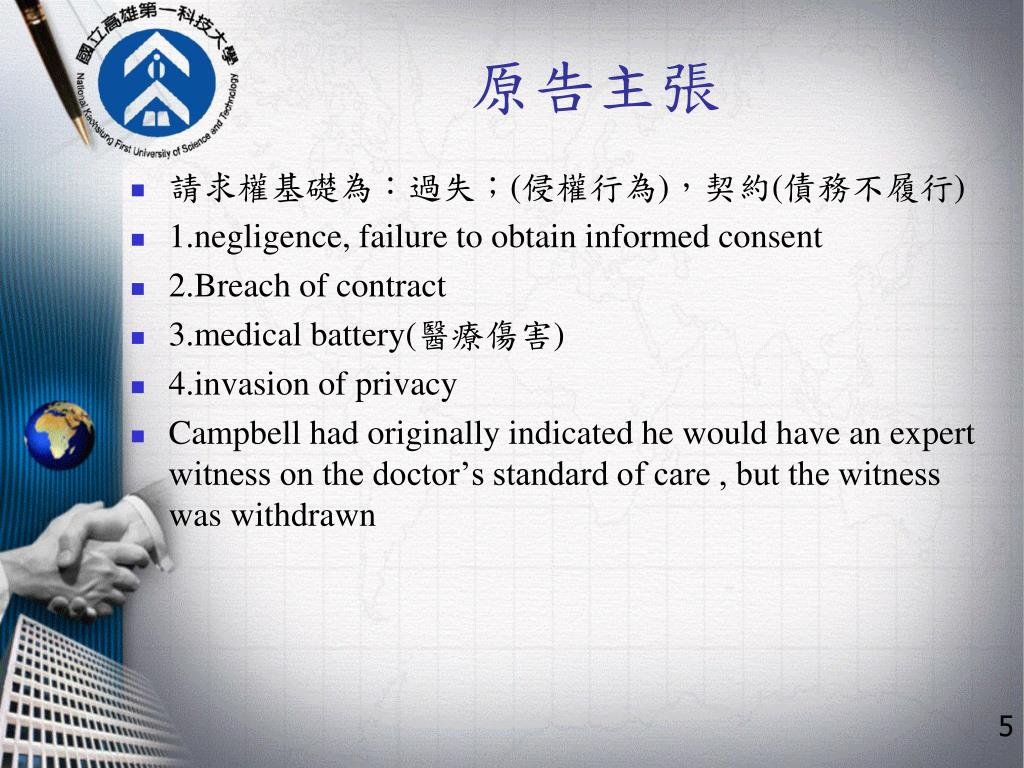 國立高雄第一科技大學
National Kaohsiung First University of Science and Technology

原告主張

- 請求權基礎為：過失；(侵權行為)，契約(債務不履行)
- 1.negligence, failure to obtain informed consent
- 2.Breach of contract
- 3.medical battery(醫療傷害)
- 4.invasion of privacy
- Campbell had originally indicated he would have an expert witness on the doctor’s standard of care , but the witness was withdrawn

5